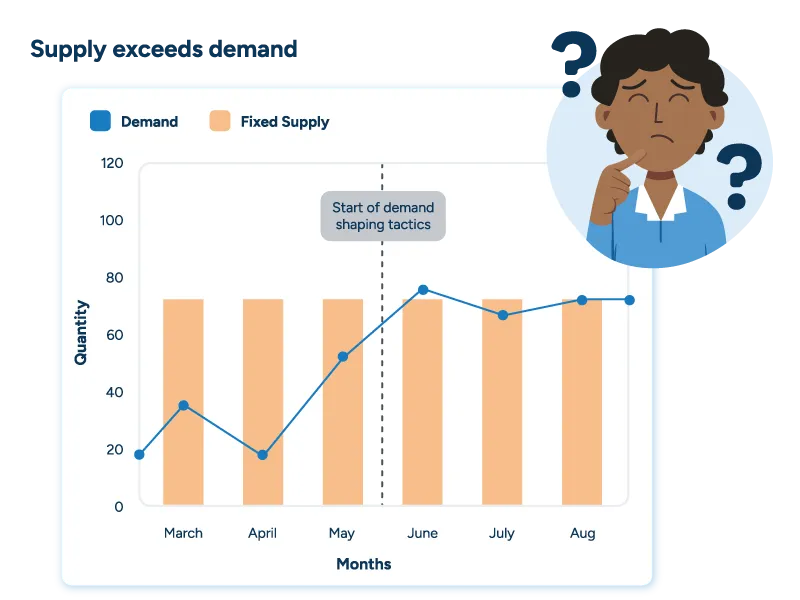 Supply exceeds demand

Demand
Fixed Supply

120
100
80
60
40
20
0

Quantity

Start of demand shaping tactics

March
April
May
June
July
Aug

Months

?
?